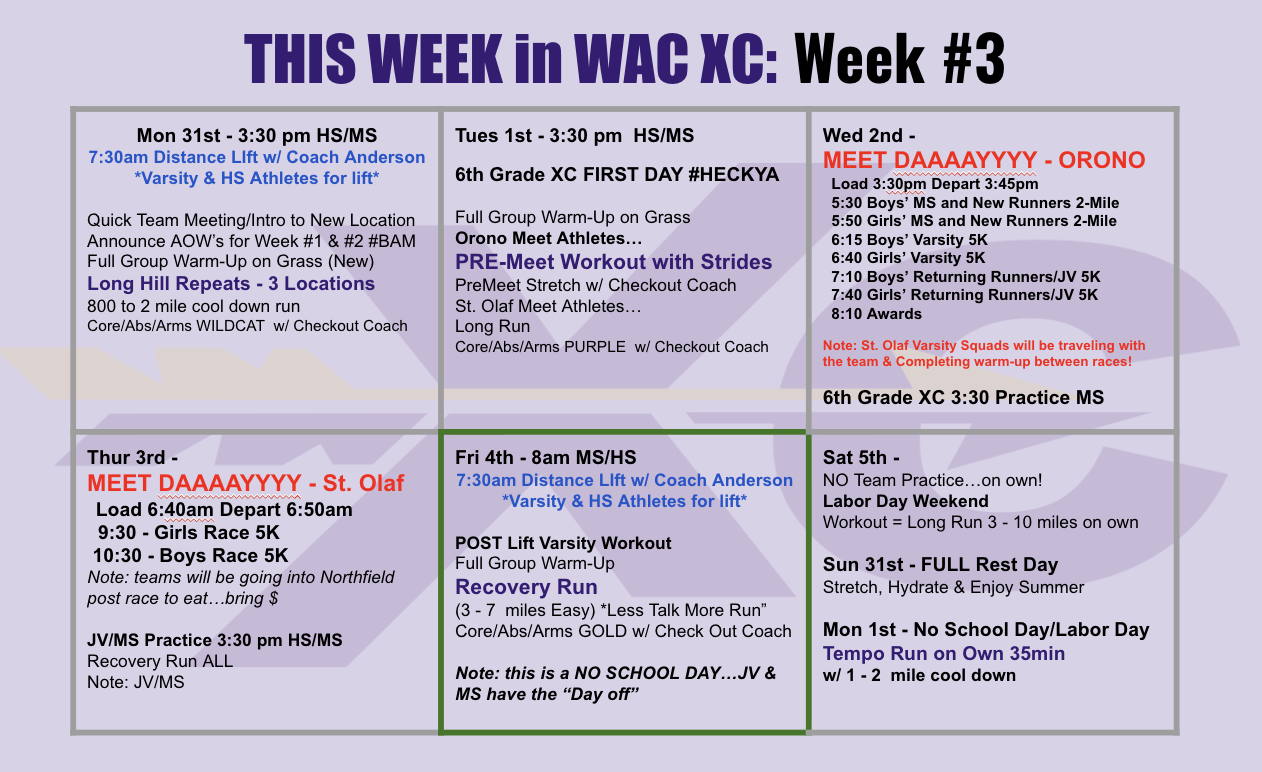 THIS WEEK in WAC XC: Week #3

Mon 31st - 3:30 pm HS/MS
7:30am Distance LIft w/ Coach Anderson
*Varsity & HS Athletes for lift*

Quick Team Meeting/Intro to New Location
Announce AOW's for Week #1 & #2 #BAM
Full Group Warm-Up on Grass (New)
Long Hill Repeats - 3 Locations
800 to 2 mile cool down run
Core/Abs/Arms WILDCAT w/ Checkout Coach

Tues 1st - 3:30 pm HS/MS

6th Grade XC FIRST DAY #HECKYA

Full Group Warm-Up on Grass
Orono Meet Athletes…
PRE-Meet Workout with Strides
PreMeet Stretch w/ Checkout Coach
St. Olaf Meet Athletes…
Long Run
Core/Abs/Arms PURPLE w/ Checkout Coach

Wed 2nd -
MEET DAAAAYYYY - ORONO
Load 3:30pm Depart 3:45pm
5:30 Boys' MS and New Runners 2-Mile
5:50 Girls' MS and New Runners 2-Mile
6:15 Boys' Varsity 5K
6:40 Girls' Varsity 5K
7:10 Boys' Returning Runners/JV 5K
7:40 Girls' Returning Runners/JV 5K
8:10 Awards

Note: St. Olaf Varsity Squads will be traveling with the team & Completing warm-up between races!

6th Grade XC 3:30 Practice MS

Thur 3rd -
MEET DAAAAYYYY - St. Olaf
Load 6:40am Depart 6:50am
9:30 - Girls Race 5K
10:30 - Boys Race 5K
Note: teams will be going into Northfield post race to eat…bring $

JV/MS Practice 3:30 pm HS/MS
Recovery Run ALL
Note: JV/MS

Fri 4th - 8am MS/HS
7:30am Distance LIft w/ Coach Anderson
*Varsity & HS Athletes for lift*

POST Lift Varsity Workout
Full Group Warm-Up
Recovery Run
(3 - 7 miles Easy) *Less Talk More Run"
Core/Abs/Arms GOLD w/ Check Out Coach

Note: this is a NO SCHOOL DAY…JV & MS have the "Day off"

Sat 5th -
NO Team Practice…on own!
Labor Day Weekend
Workout = Long Run 3 - 10 miles on own

Sun 31st - FULL Rest Day
Stretch, Hydrate & Enjoy Summer

Mon 1st - No School Day/Labor Day
Tempo Run on Own 35min
w/ 1 - 2 mile cool down